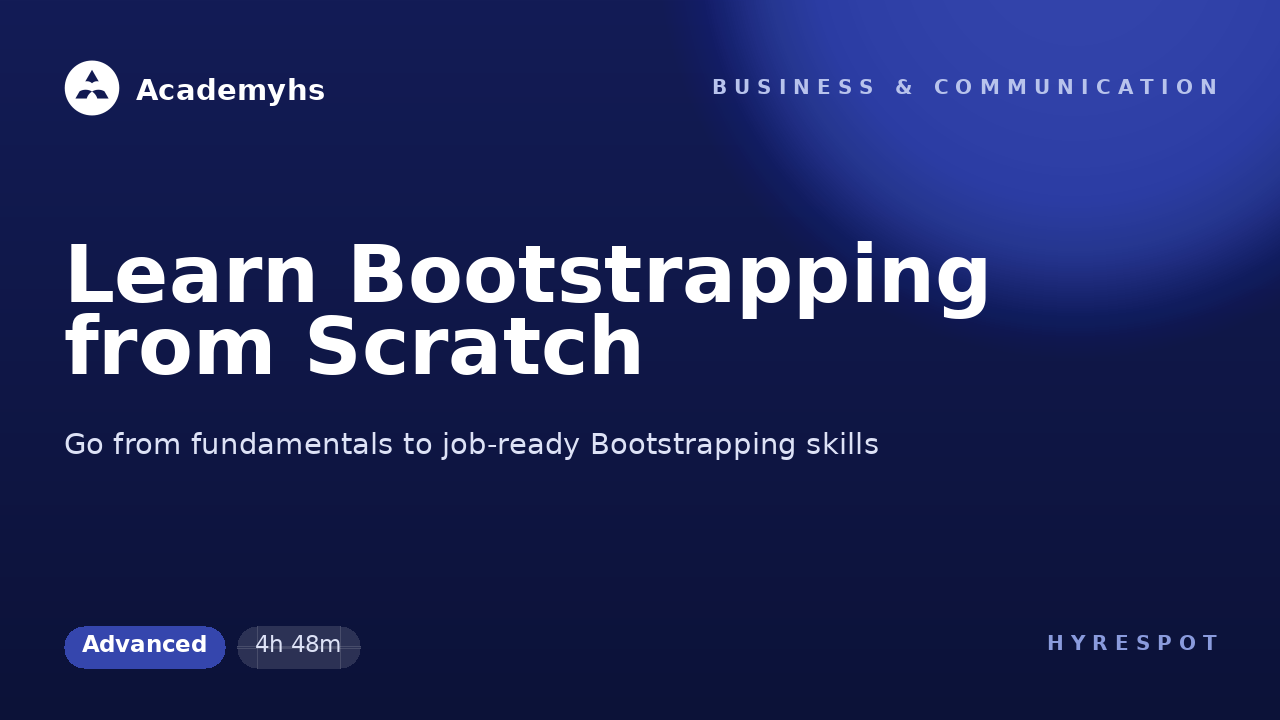 Academyhs

BUSINESS & COMMUNICATION

Learn Bootstrapping from Scratch

Go from fundamentals to job-ready Bootstrapping skills

Advanced

4h 48m

HYRESPOT